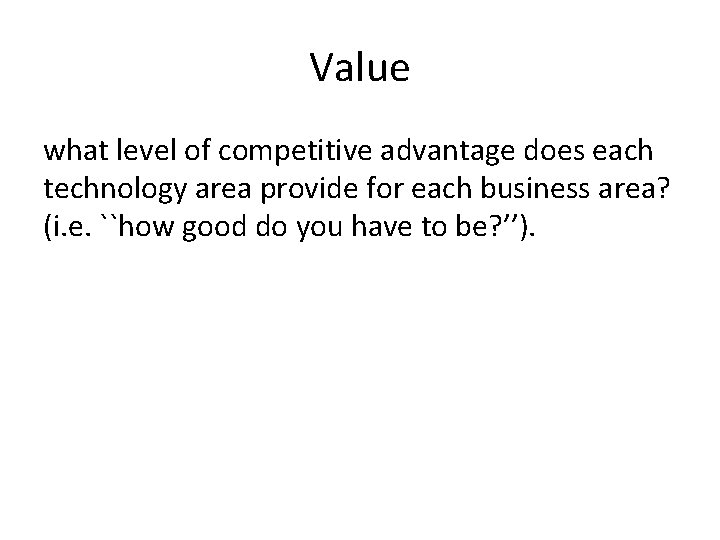 Value

what level of competitive advantage does each technology area provide for each business area? (i.e. ``how good do you have to be?’’).